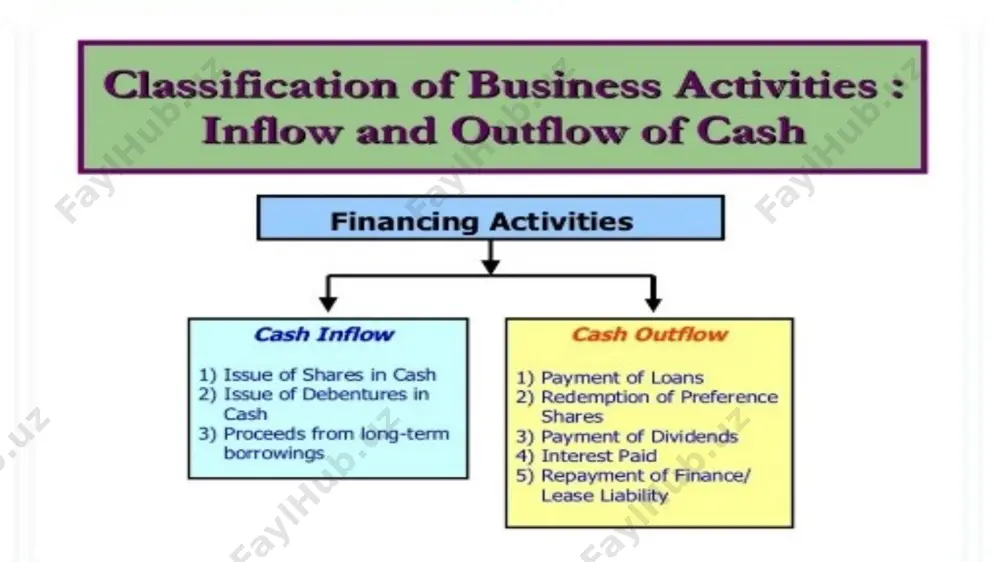 Classification of Business Activities : Inflow and Outflow of Cash

Financing Activities

Cash Inflow

1) Issue of Shares in Cash
2) Issue of Debentures in Cash
3) Proceeds from long-term borrowings

Cash Outflow

1) Payment of Loans
2) Redemption of Preference Shares
3) Payment of Dividends
4) Interest Paid
5) Repayment of Finance/ Lease Liability

FaylHub.uz